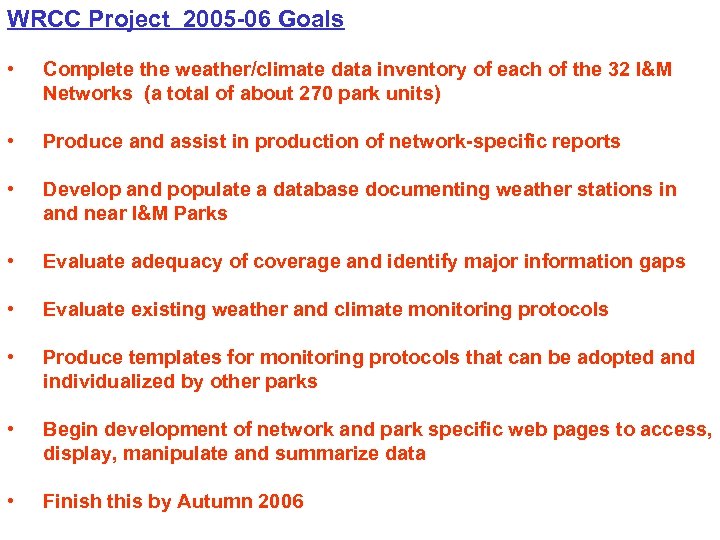 WRCC Project 2005-06 Goals

• Complete the weather/climate data inventory of each of the 32 I&M Networks (a total of about 270 park units)

• Produce and assist in production of network-specific reports

• Develop and populate a database documenting weather stations in and near I&M Parks

• Evaluate adequacy of coverage and identify major information gaps

• Evaluate existing weather and climate monitoring protocols

• Produce templates for monitoring protocols that can be adopted and individualized by other parks

• Begin development of network and park specific web pages to access, display, manipulate and summarize data

• Finish this by Autumn 2006